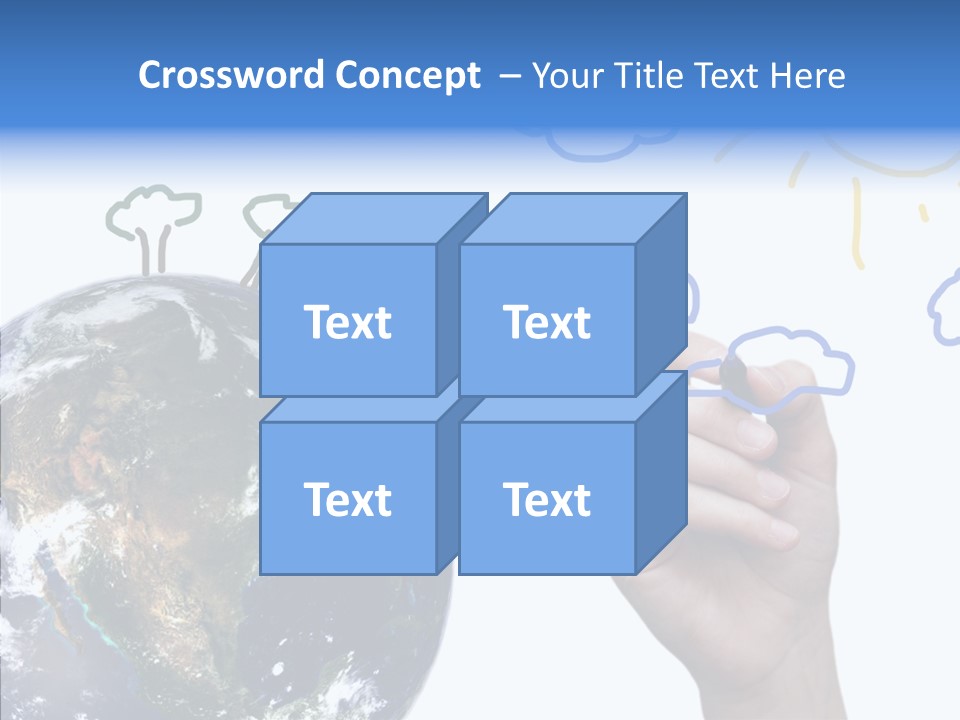 Crossword Concept – Your Title Text Here

Text

Text

Text

Text